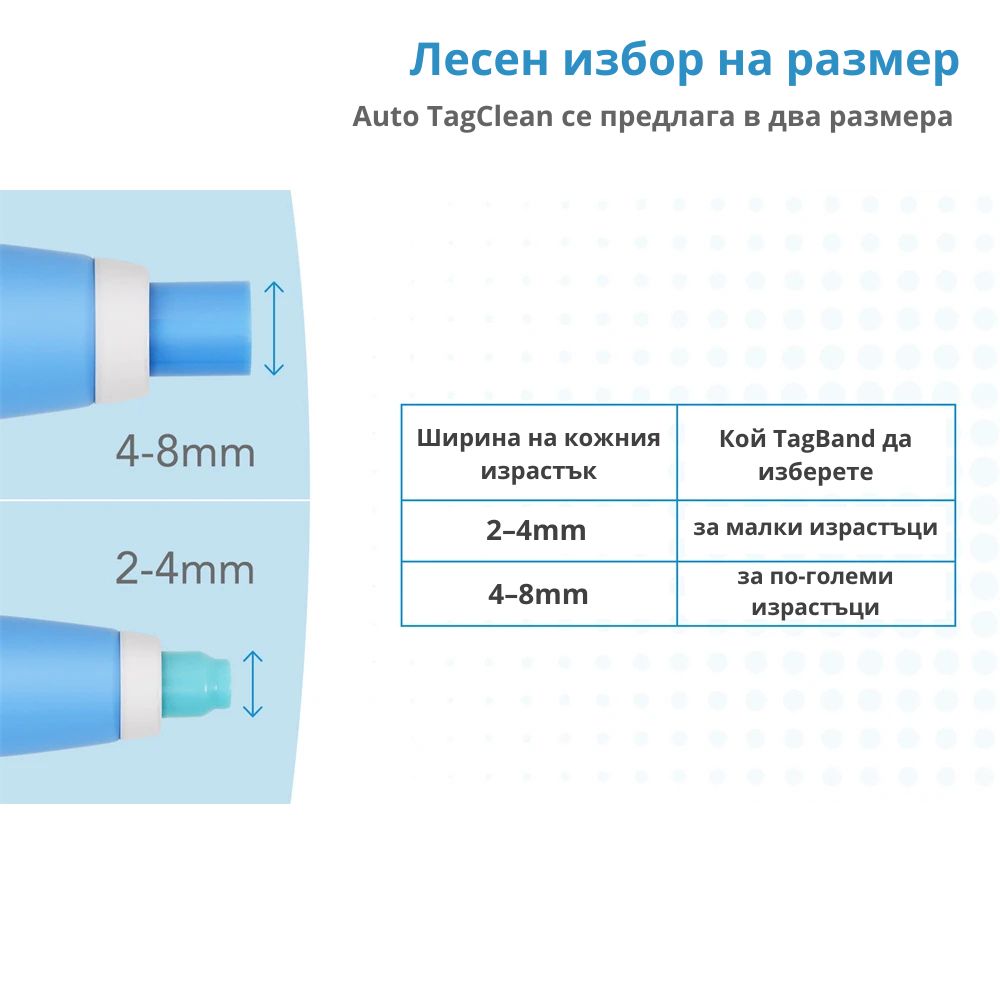 Лесен избор на размер

Auto TagClean се предлага в два размера

4-8mm

2-4mm

| Ширина на кожния израстък | Кой TagBand да изберете |
|---|---|
| 2–4mm | за малки израстъци |
| 4–8mm | за по-големи израстъци |